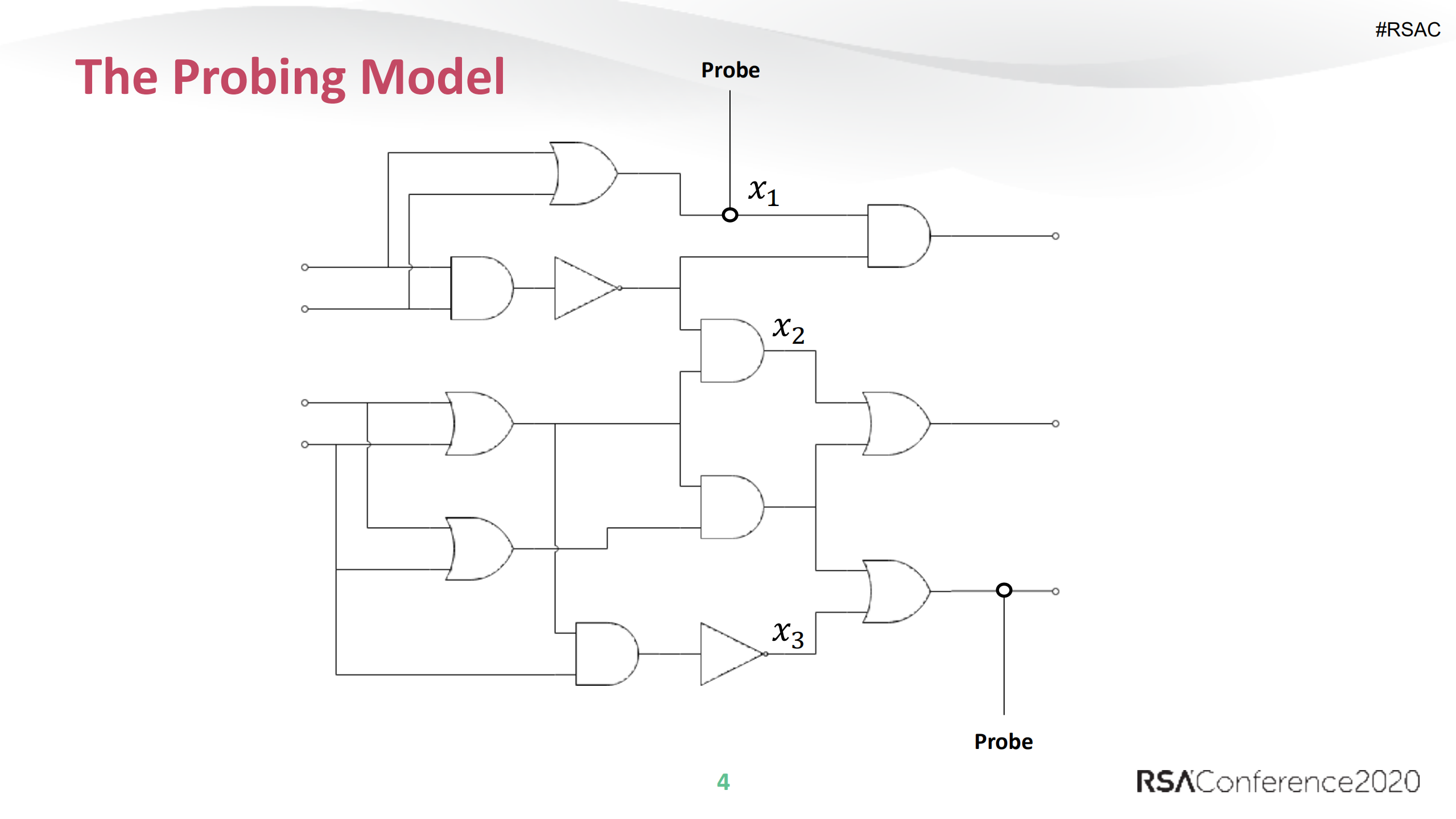 #RSAC

The Probing Model

Probe

$x_1$

$x_2$

$x_3$

Probe

4

RSAConference2020